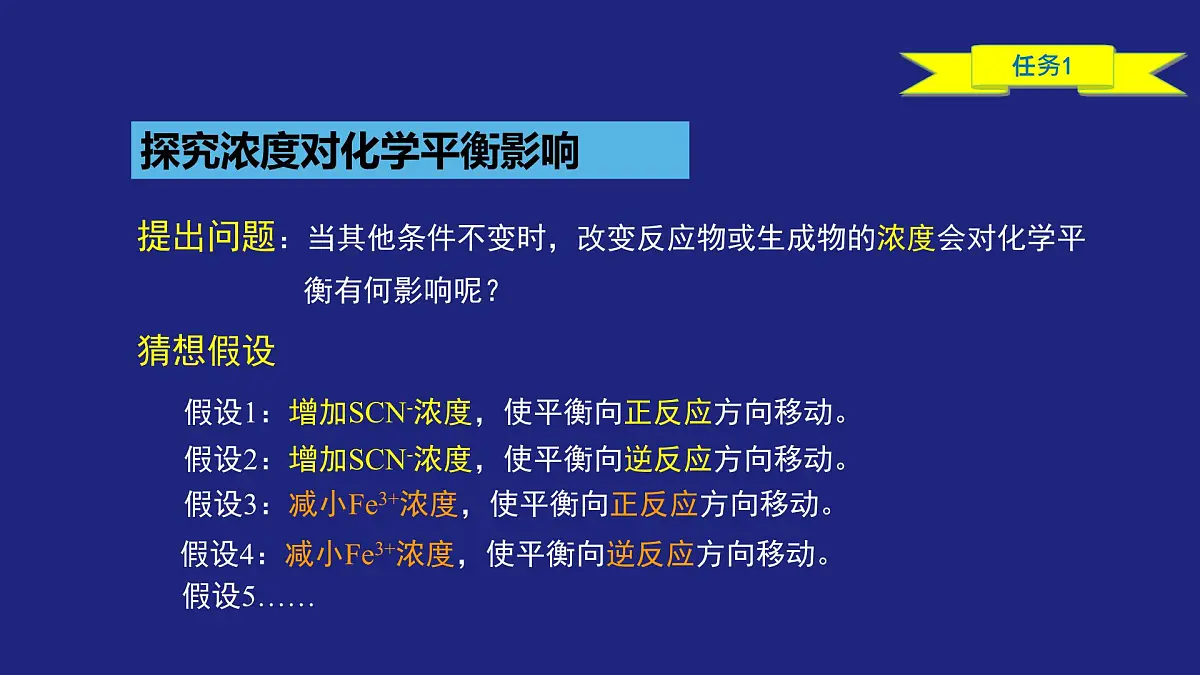 任务1

探究浓度对化学平衡影响

提出问题：当其他条件不变时，改变反应物或生成物的浓度会对化学平衡有何影响呢？

猜想假设

假设1：增加$SCN^-$浓度，使平衡向正反应方向移动。
假设2：增加$SCN^-$浓度，使平衡向逆反应方向移动。
假设3：减小$Fe^{3+}$浓度，使平衡向正反应方向移动。
假设4：减小$Fe^{3+}$浓度，使平衡向逆反应方向移动。
假设5……